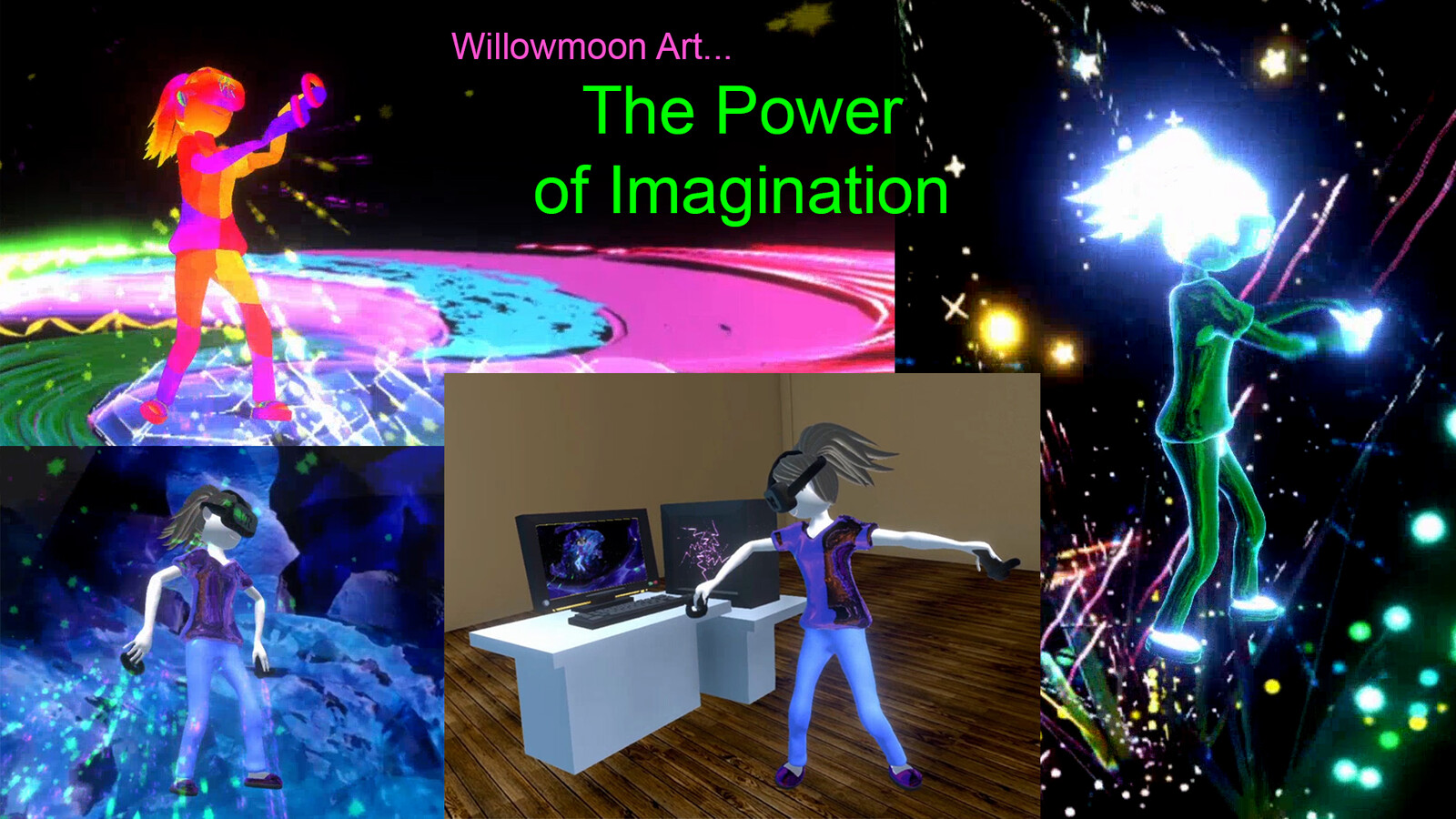 Willowmoon Art...

The Power of Imagination